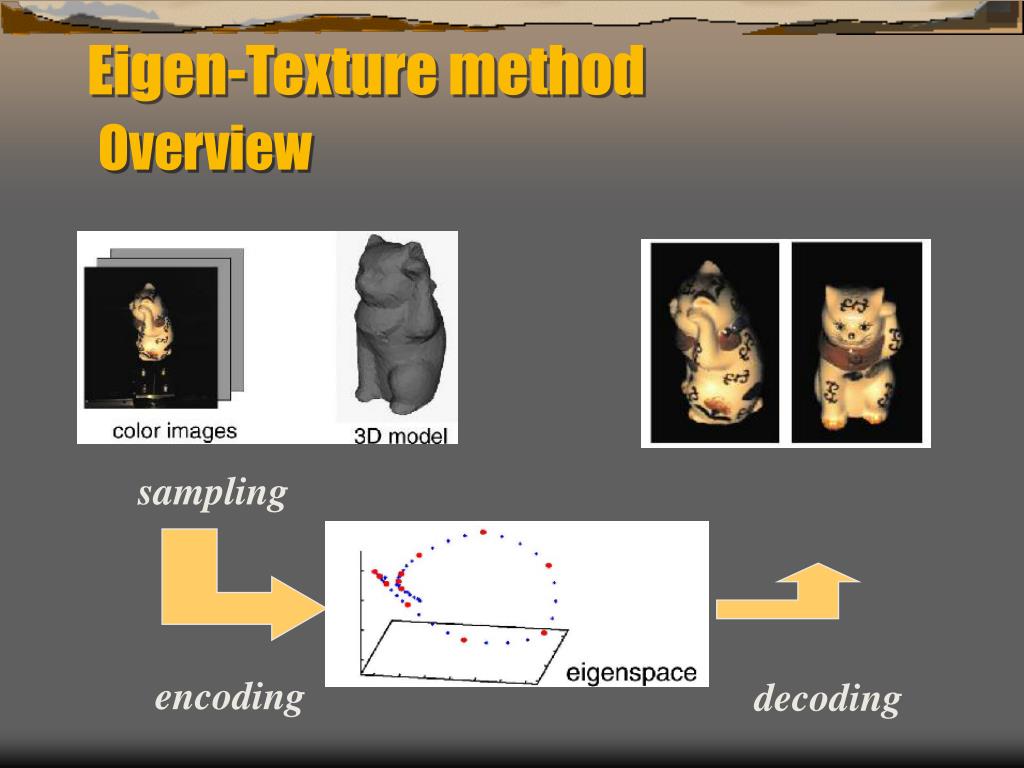 Eigen-Texture method
Overview

color images

3D model

sampling

eigenspace

encoding

decoding